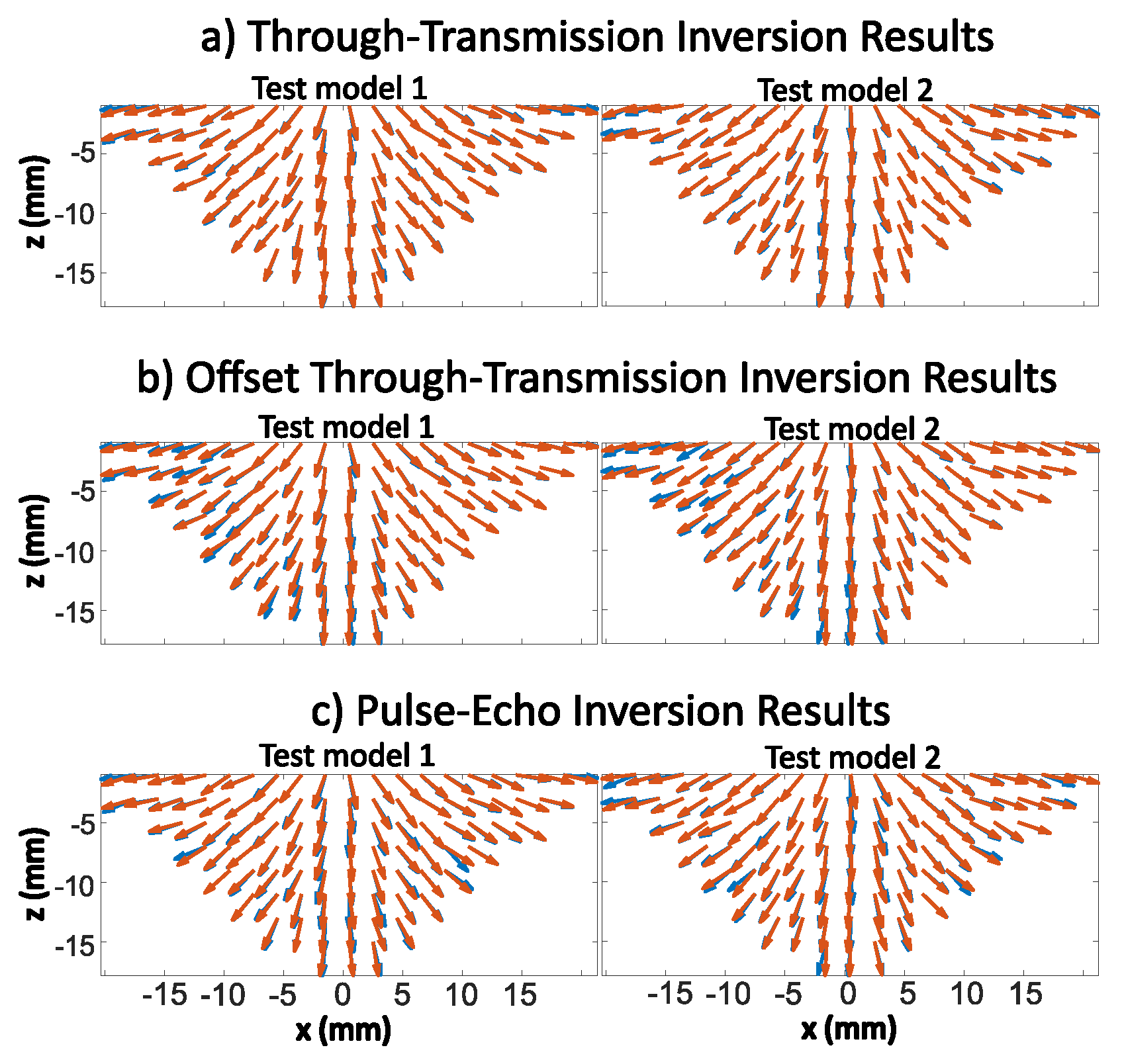 a) Through-Transmission Inversion Results

Test model 1

Test model 2

z (mm)

-5
-10
-15

b) Offset Through-Transmission Inversion Results

Test model 1

Test model 2

z (mm)

-5
-10
-15

c) Pulse-Echo Inversion Results

Test model 1

Test model 2

z (mm)

-5
-10
-15

-15 -10 -5 0 5 10 15
x (mm)

-15 -10 -5 0 5 10 15
x (mm)